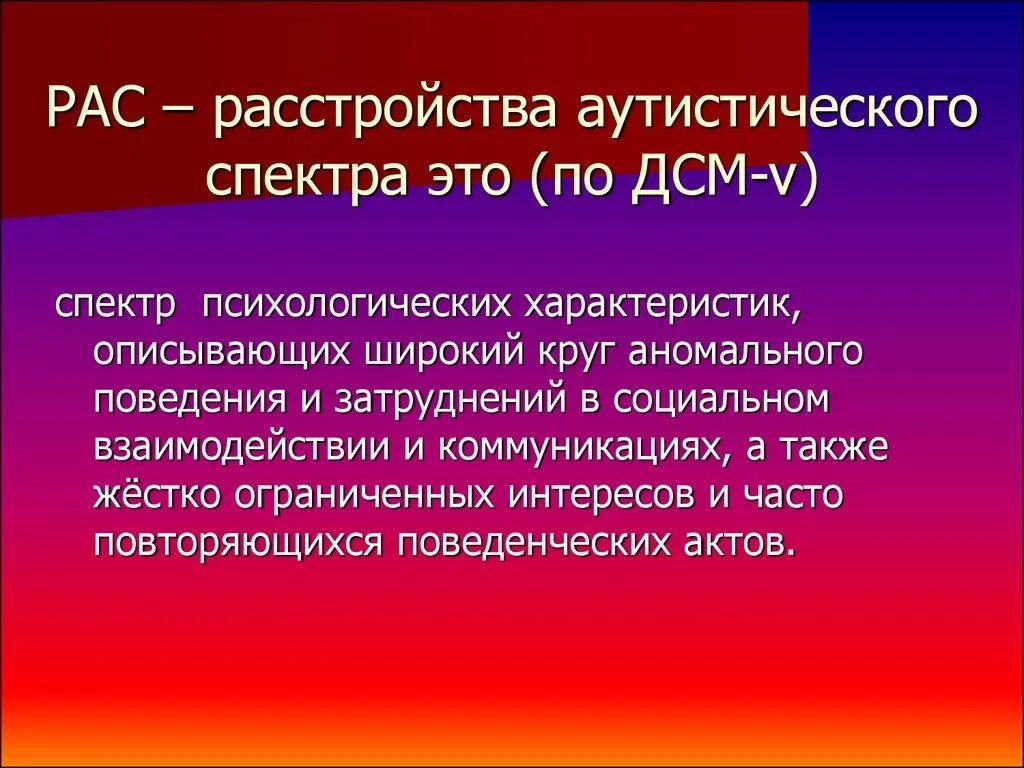 РАС – расстройства аутистического спектра это (по ДСМ-v)

спектр психологических характеристик, описывающих широкий круг аномального поведения и затруднений в социальном взаимодействии и коммуникациях, а также жёстко ограниченных интересов и часто повторяющихся поведенческих актов.